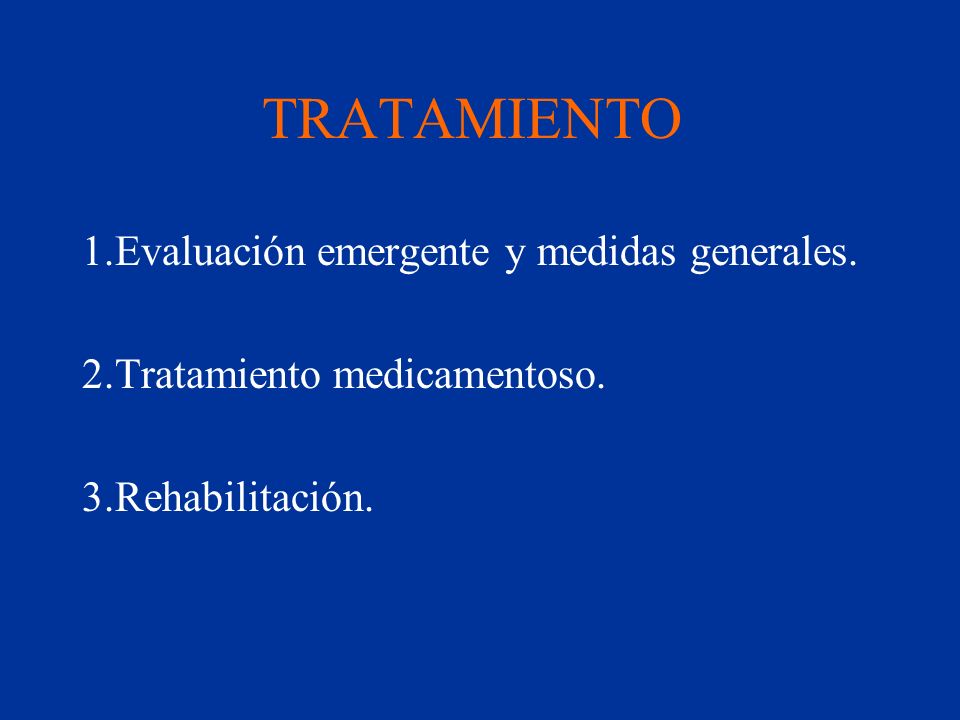 TRATAMIENTO

1.Evaluación emergente y medidas generales.

2.Tratamiento medicamentoso.

3.Rehabilitación.